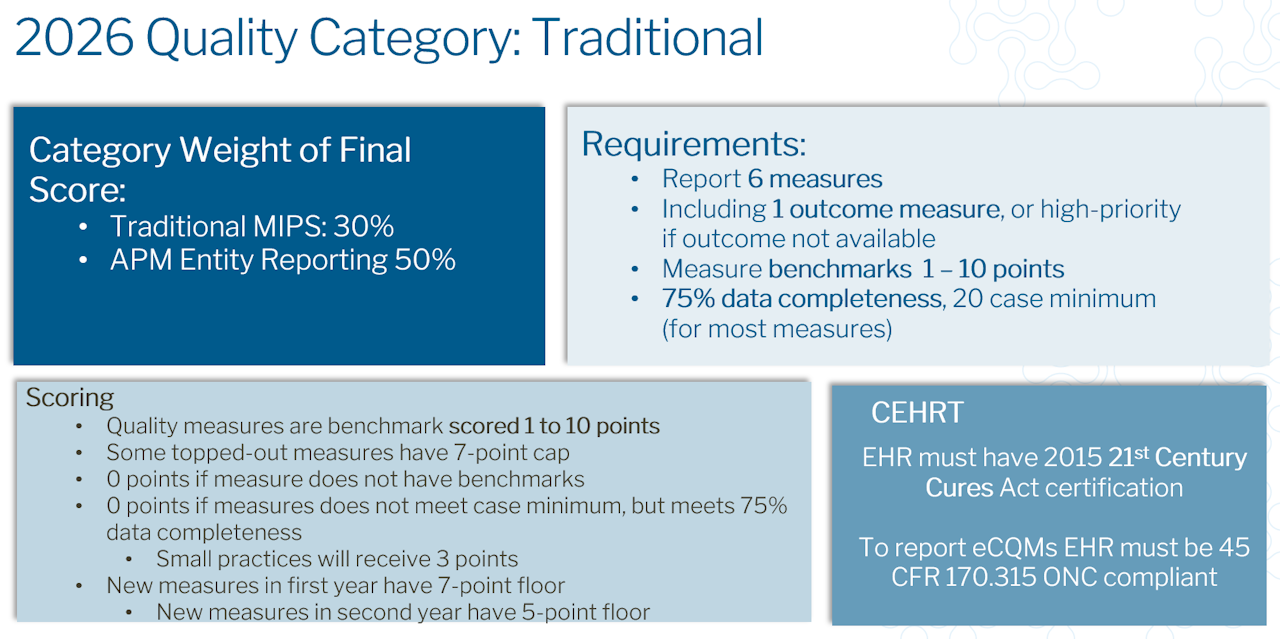 2026 Quality Category: Traditional

Category Weight of Final Score:
• Traditional MIPS: 30%
• APM Entity Reporting 50%

Requirements:
• Report 6 measures
• Including 1 outcome measure, or high-priority if outcome not available
• Measure benchmarks 1 – 10 points
• 75% data completeness, 20 case minimum (for most measures)

Scoring
• Quality measures are benchmark scored 1 to 10 points
• Some topped-out measures have 7-point cap
• 0 points if measure does not have benchmarks
• 0 points if measures does not meet case minimum, but meets 75% data completeness
  • Small practices will receive 3 points
• New measures in first year have 7-point floor
  • New measures in second year have 5-point floor

CEHRT
EHR must have 2015 21$^{st}$ Century Cures Act certification

To report eCQMs EHR must be 45 CFR 170.315 ONC compliant